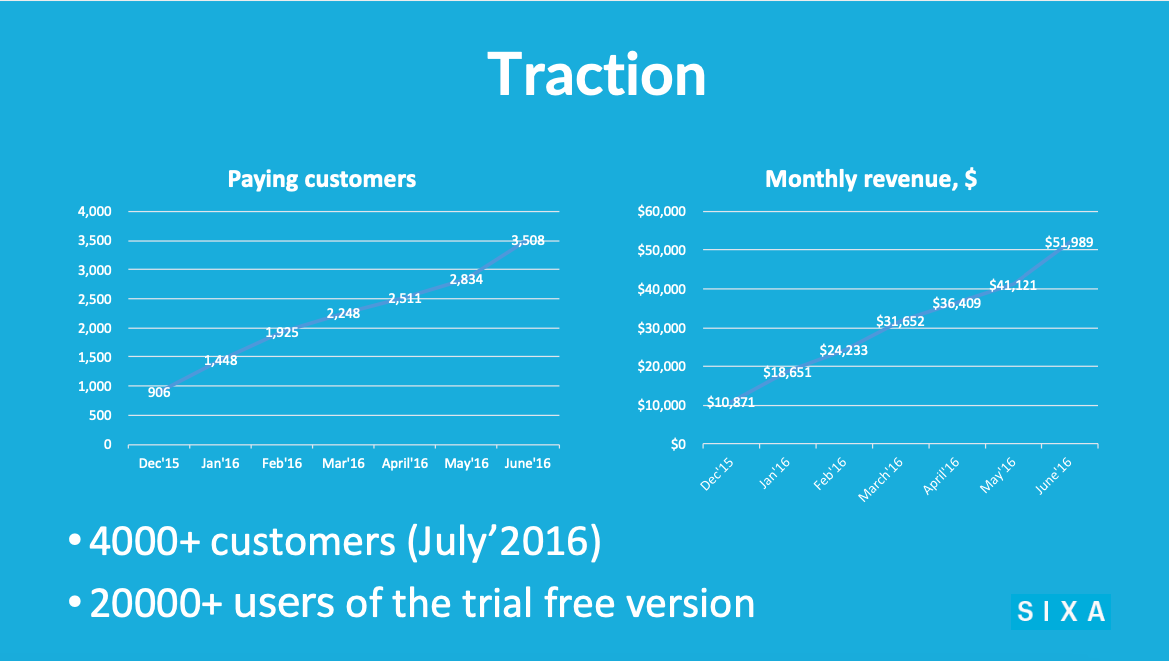 Traction

Paying customers

4,000
3,500
3,000
2,500
2,000
1,500
1,000
500
0

906
1,448
1,925
2,248
2,511
2,834
3,508

Dec'15 Jan'16 Feb'16 Mar'16 April'16 May'16 June'16

Monthly revenue, $

$60,000
$50,000
$40,000
$30,000
$20,000
$10,000
$0

$10,871
$18,651
$24,233
$31,652
$36,409
$41,121
$51,989

Dec'15 Jan'16 Feb'16 March'16 April'16 May'16 June'16

• 4000+ customers (July'2016)

• 20000+ users of the trial free version

SIXA